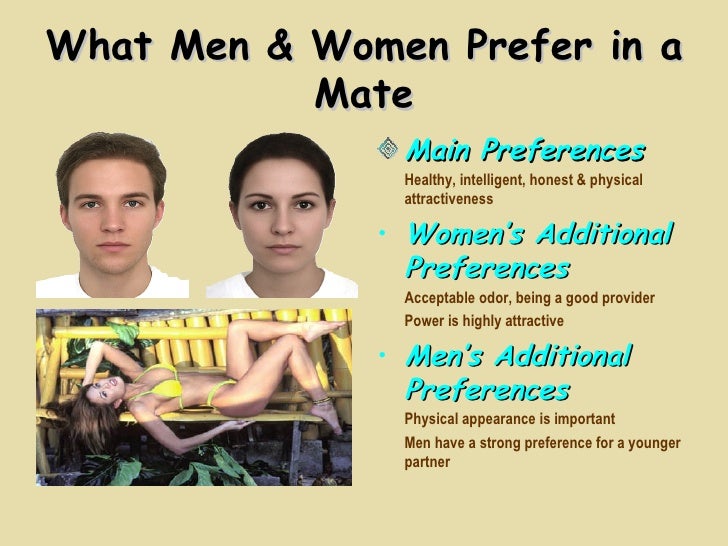 What Men & Women Prefer in a Mate

Main Preferences

Healthy, intelligent, honest & physical attractiveness

• Women's Additional Preferences

Acceptable odor, being a good provider

Power is highly attractive

• Men's Additional Preferences

Physical appearance is important

Men have a strong preference for a younger partner